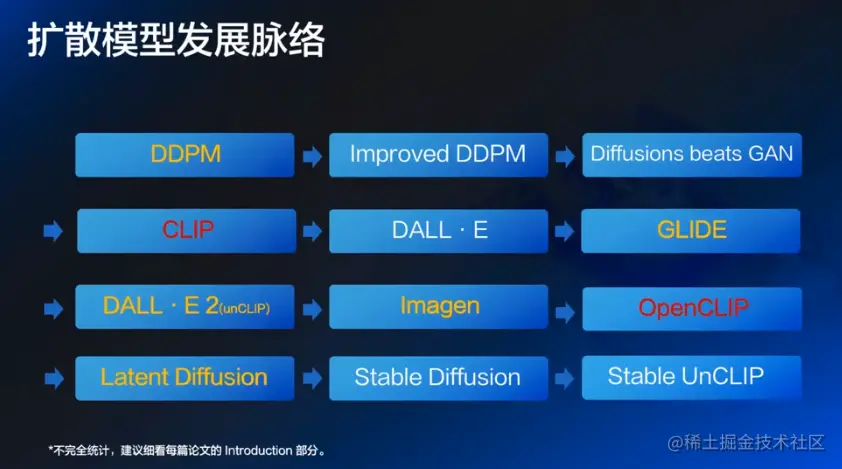 扩散模型发展脉络

DDPM
Improved DDPM
Diffusions beats GAN

CLIP
DALL · E
GLIDE

DALL · E 2(unCLIP)
Imagen
OpenCLIP

Latent Diffusion
Stable Diffusion
Stable UnCLIP

*不完全统计，建议细看每篇论文的 Introduction 部分。

@稀土掘金技术社区